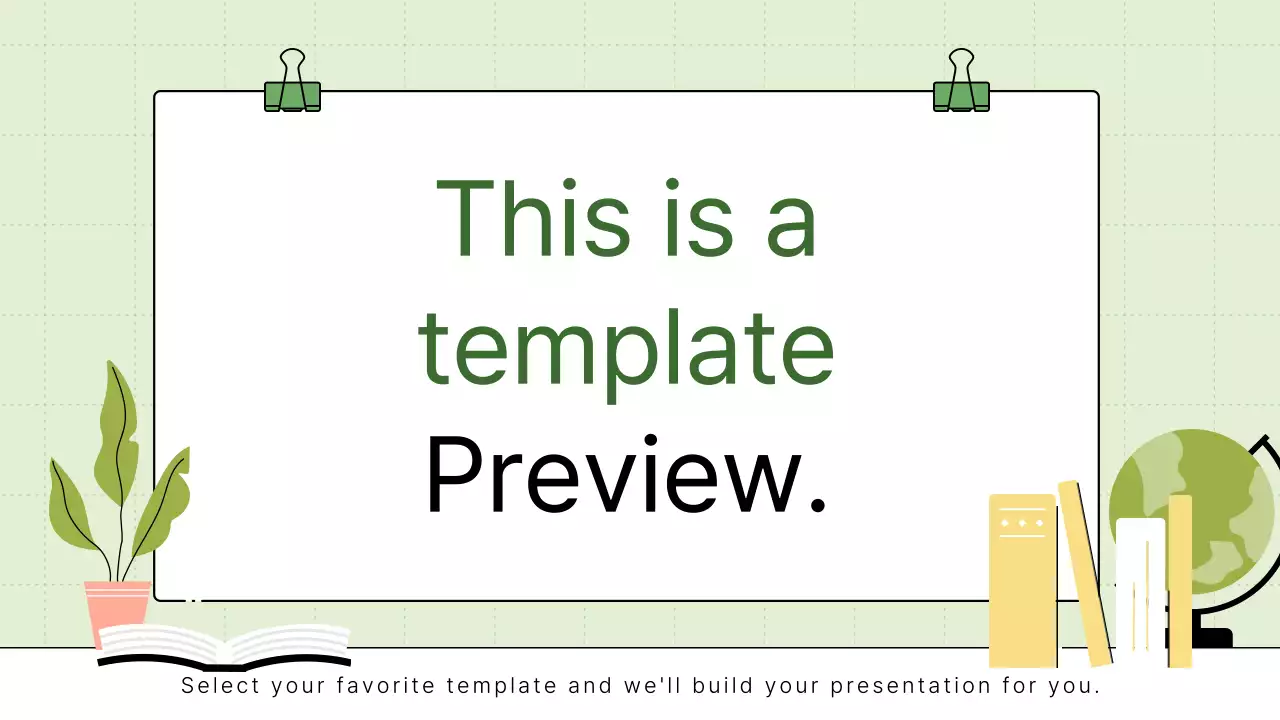 This is a template Preview.

Select your favorite template and we'll build your presentation for you.